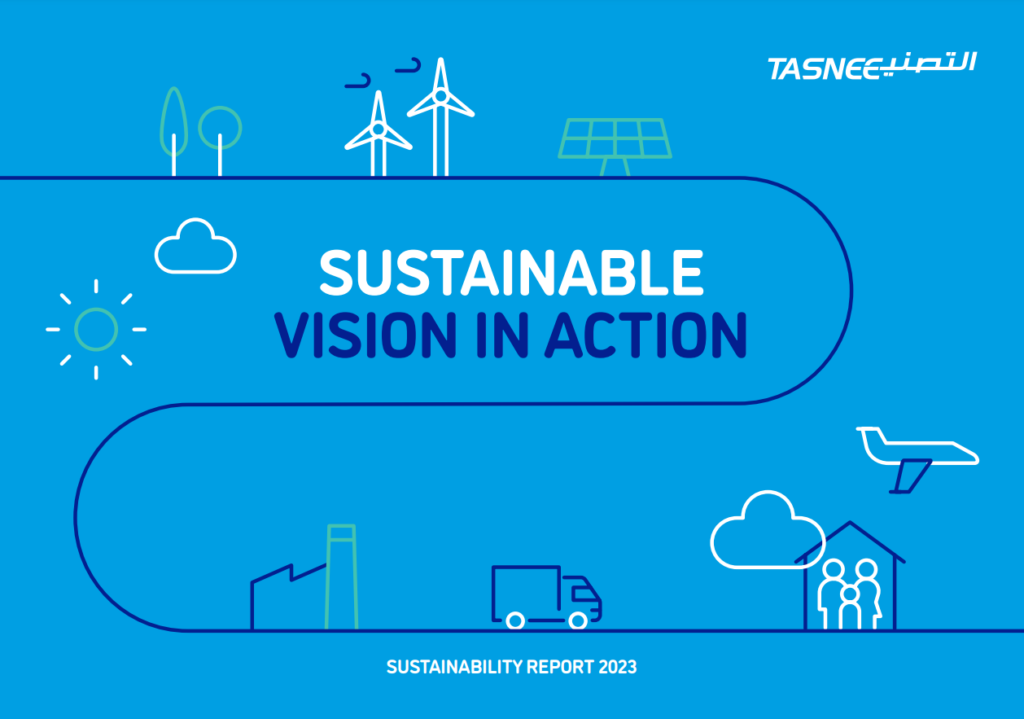 TASNEE التصنيع

SUSTAINABLE
VISION IN ACTION

SUSTAINABILITY REPORT 2023